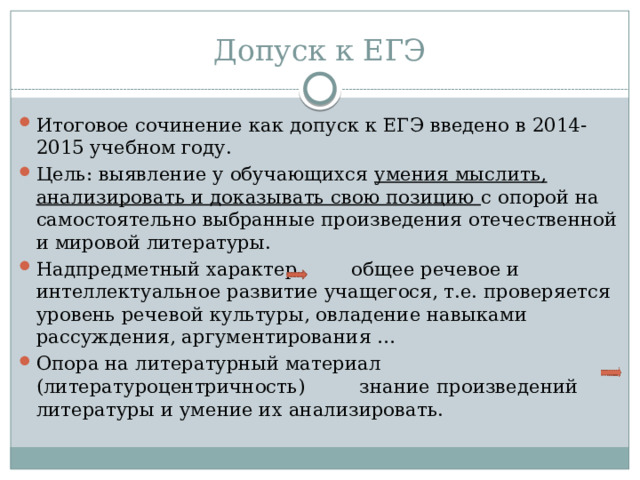 Допуск к ЕГЭ

Итоговое сочинение как допуск к ЕГЭ введено в 2014-2015 учебном году.

Цель: выявление у обучающихся умения мыслить, анализировать и доказывать свою позицию с опорой на самостоятельно выбранные произведения отечественной и мировой литературы.

Надпредметный характер общее речевое и интеллектуальное развитие учащегося, т.е. проверяется уровень речевой культуры, овладение навыками рассуждения, аргументирования …

Опора на литературный материал (литературоцентричность) знание произведений литературы и умение их анализировать.